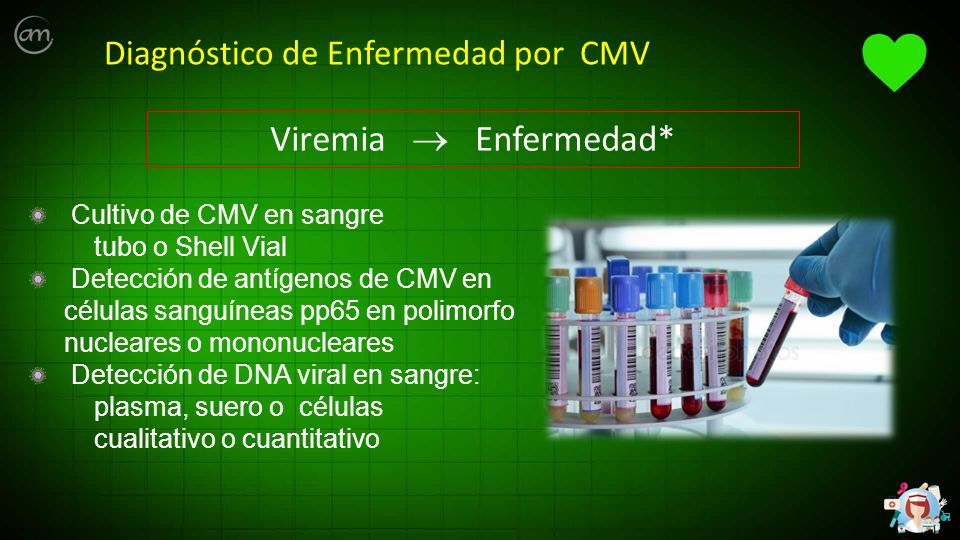 am

Diagnóstico de Enfermedad por CMV

Viremia $\rightarrow$ Enfermedad*

Cultivo de CMV en sangre
tubo o Shell Vial

Detección de antígenos de CMV en células sanguíneas pp65 en polimorfo nucleares o mononucleares

Detección de DNA viral en sangre:
plasma, suero o células
cualitativo o cuantitativo